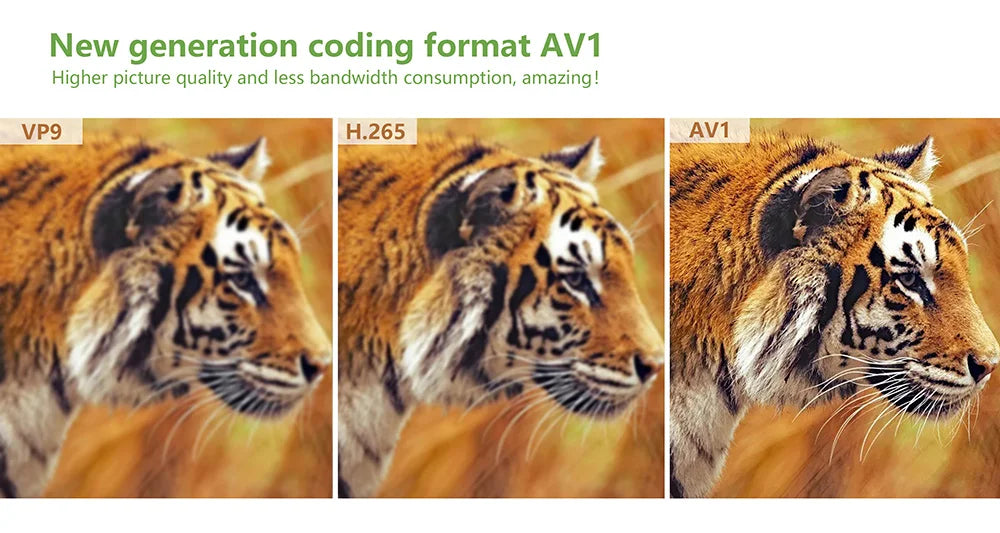 New generation coding format AV1
Higher picture quality and less bandwidth consumption, amazing!

VP9

H.265

AV1